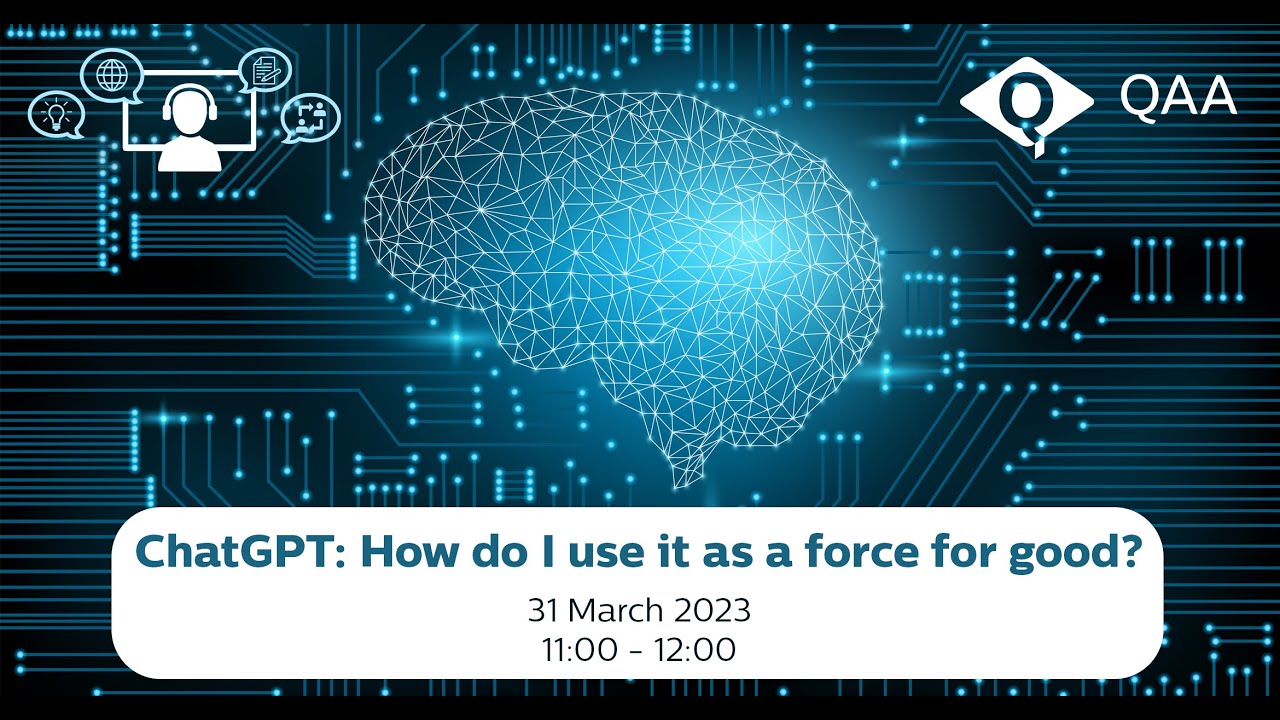 QAA

ChatGPT: How do I use it as a force for good?

31 March 2023
11:00 - 12:00